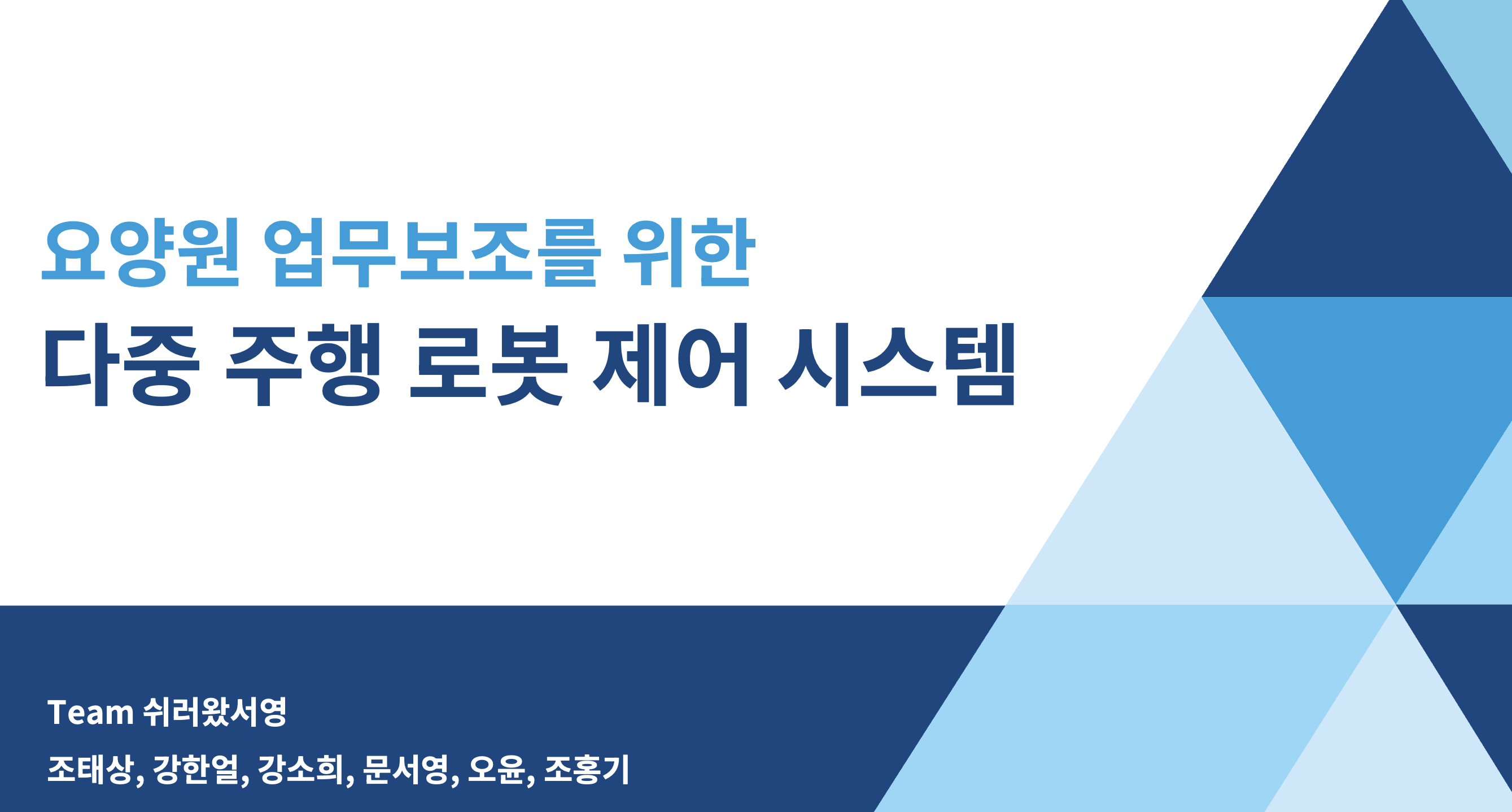 요양원 업무보조를 위한
다중 주행 로봇 제어 시스템

Team 쉬러왔서영
조태상, 강한얼, 강소희, 문서영, 오윤, 조홍기